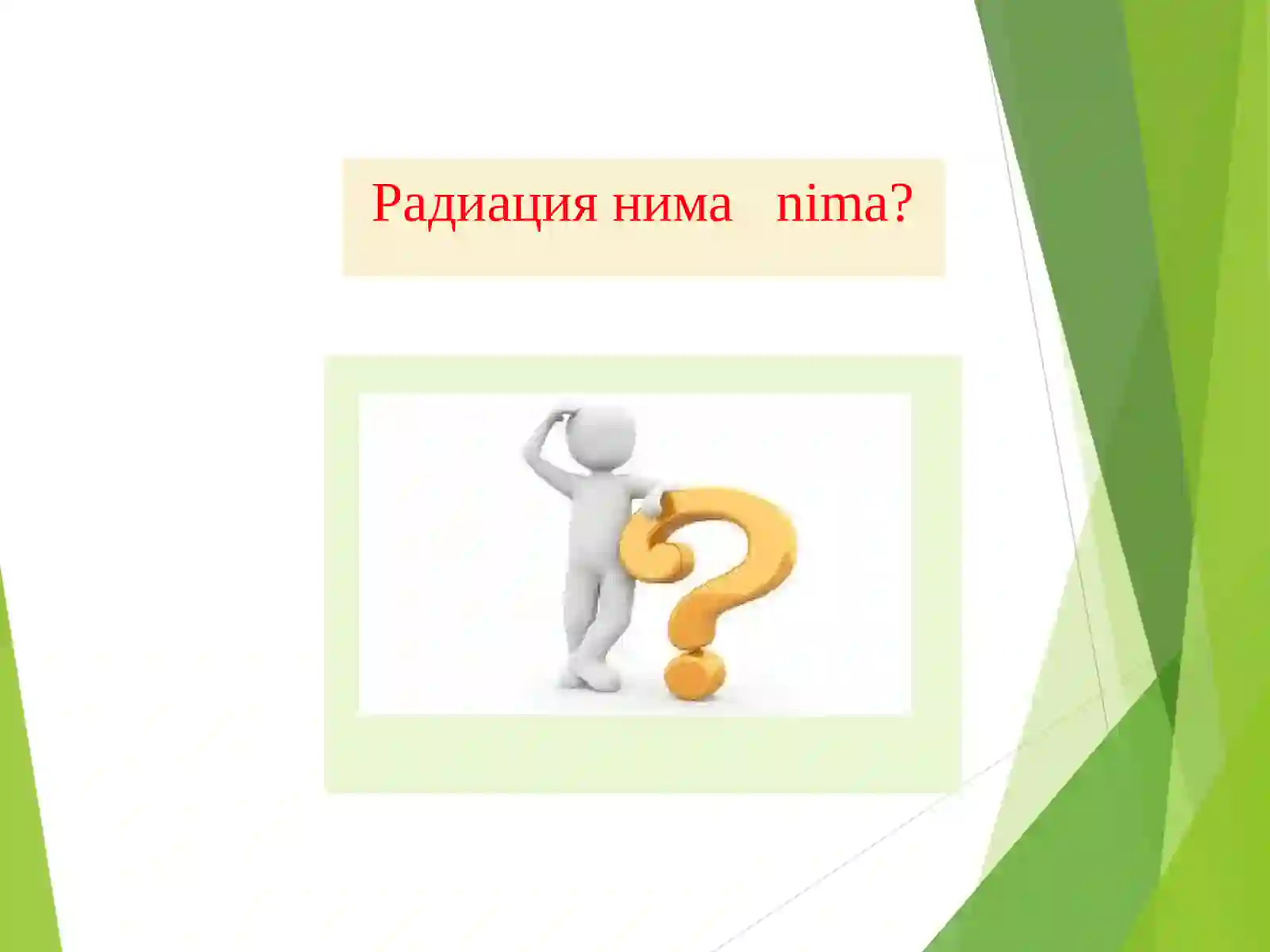 Радиация нима nima?